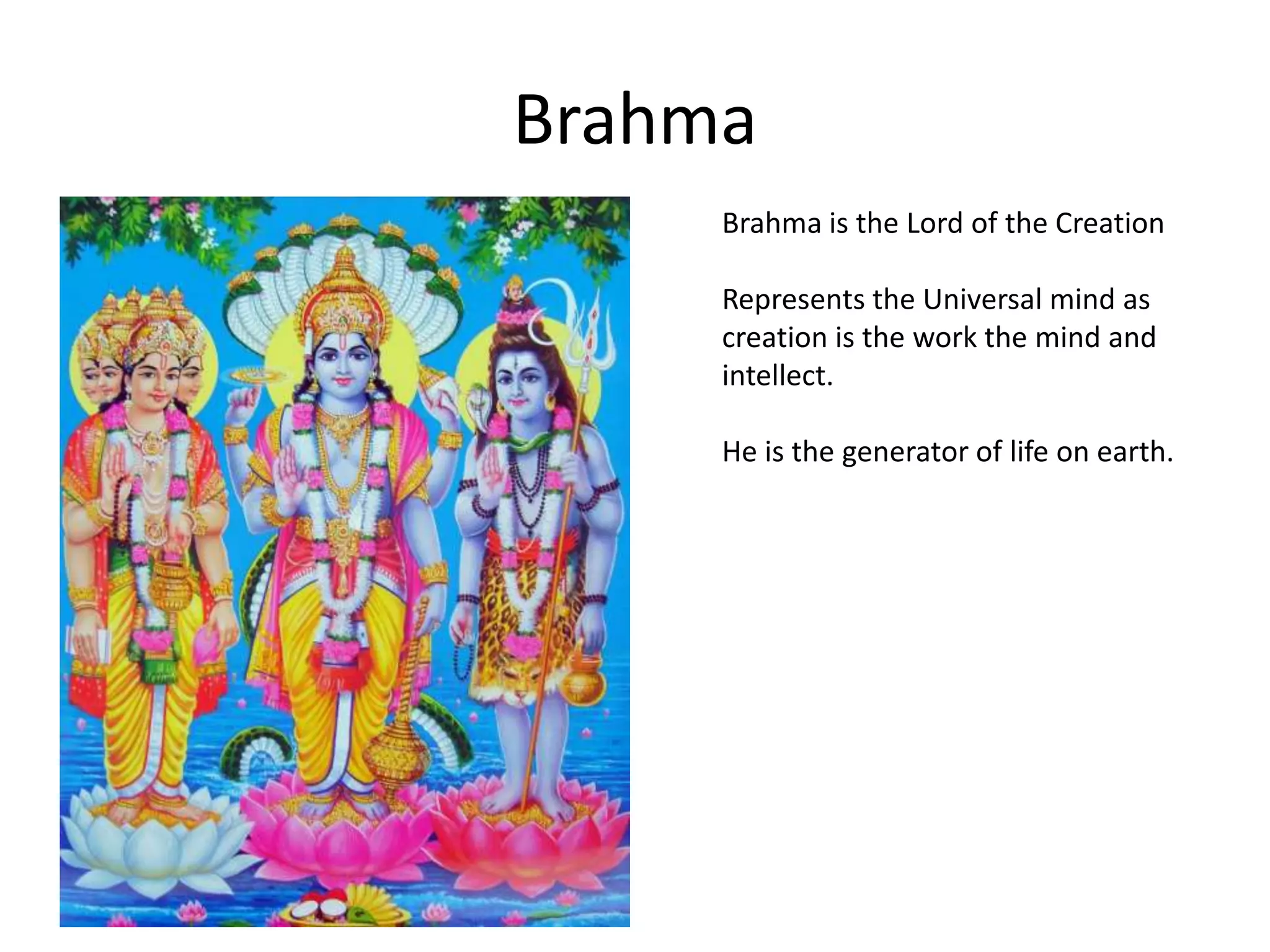 Brahma

Brahma is the Lord of the Creation

Represents the Universal mind as creation is the work the mind and intellect.

He is the generator of life on earth.